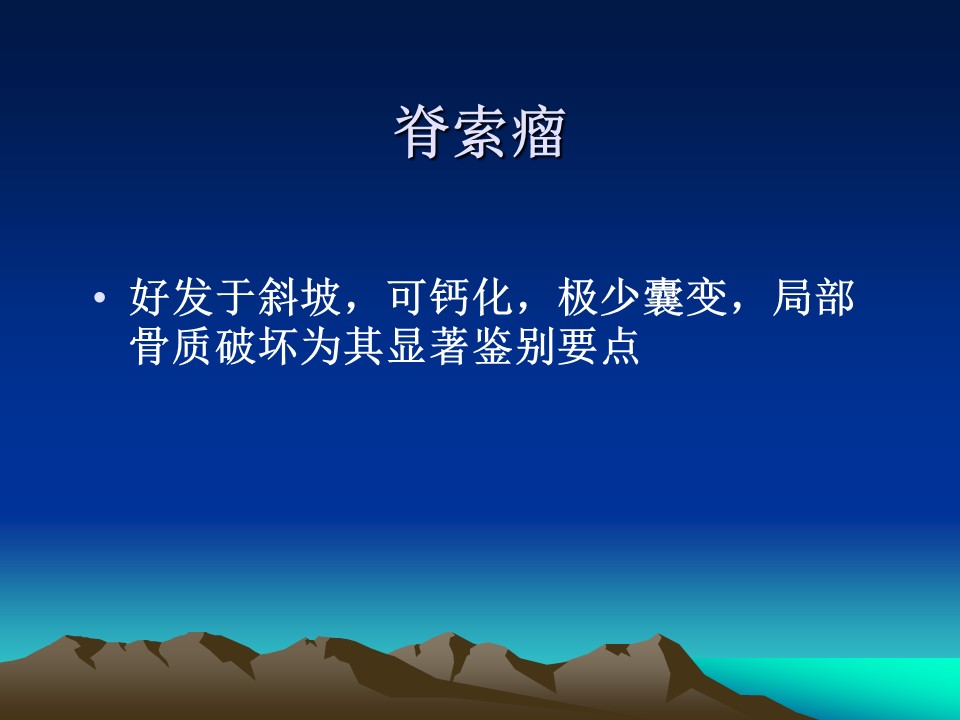 脊索瘤

• 好发于斜坡，可钙化，极少囊变，局部骨质破坏为其显著鉴别要点